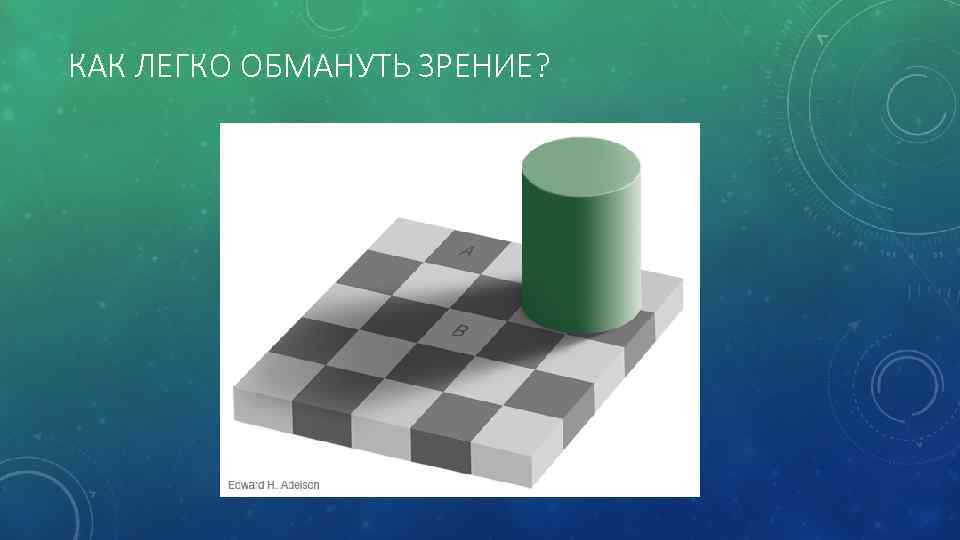 КАК ЛЕГКО ОБМАНУТЬ ЗРЕНИЕ?

A

B

Edward H. Adelson